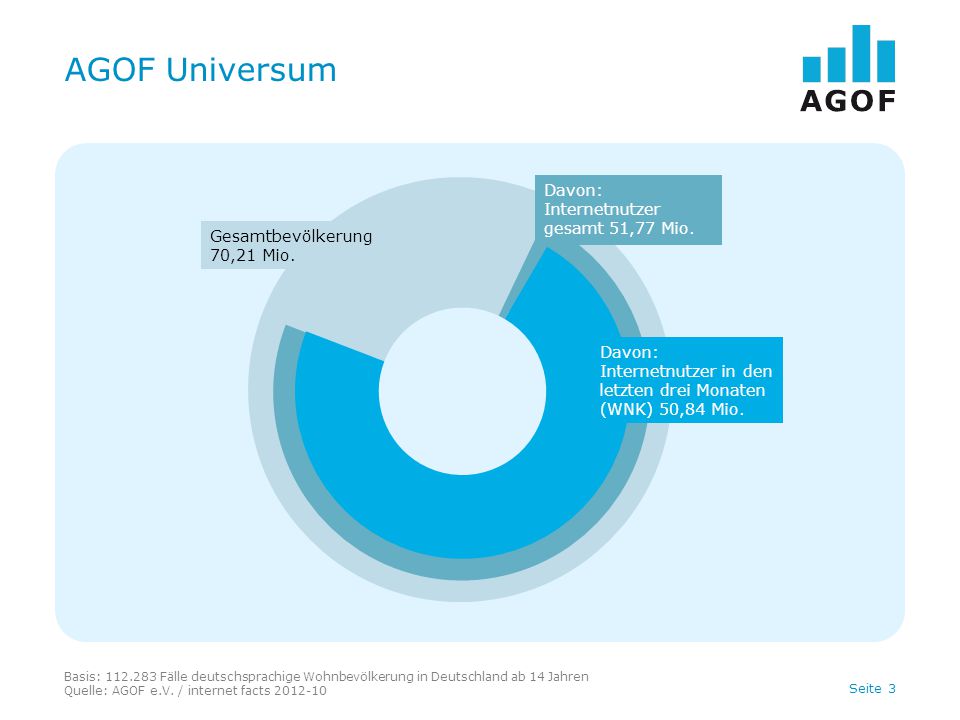 AGOF Universum

AGOF

Gesamtbevölkerung
70,21 Mio.

Davon:
Internetnutzer
gesamt 51,77 Mio.

Davon:
Internetnutzer in den letzten drei Monaten (WNK) 50,84 Mio.

Basis: 112.283 Fälle deutschsprachige Wohnbevölkerung in Deutschland ab 14 Jahren
Quelle: AGOF e.V. / internet facts 2012-10

Seite 3